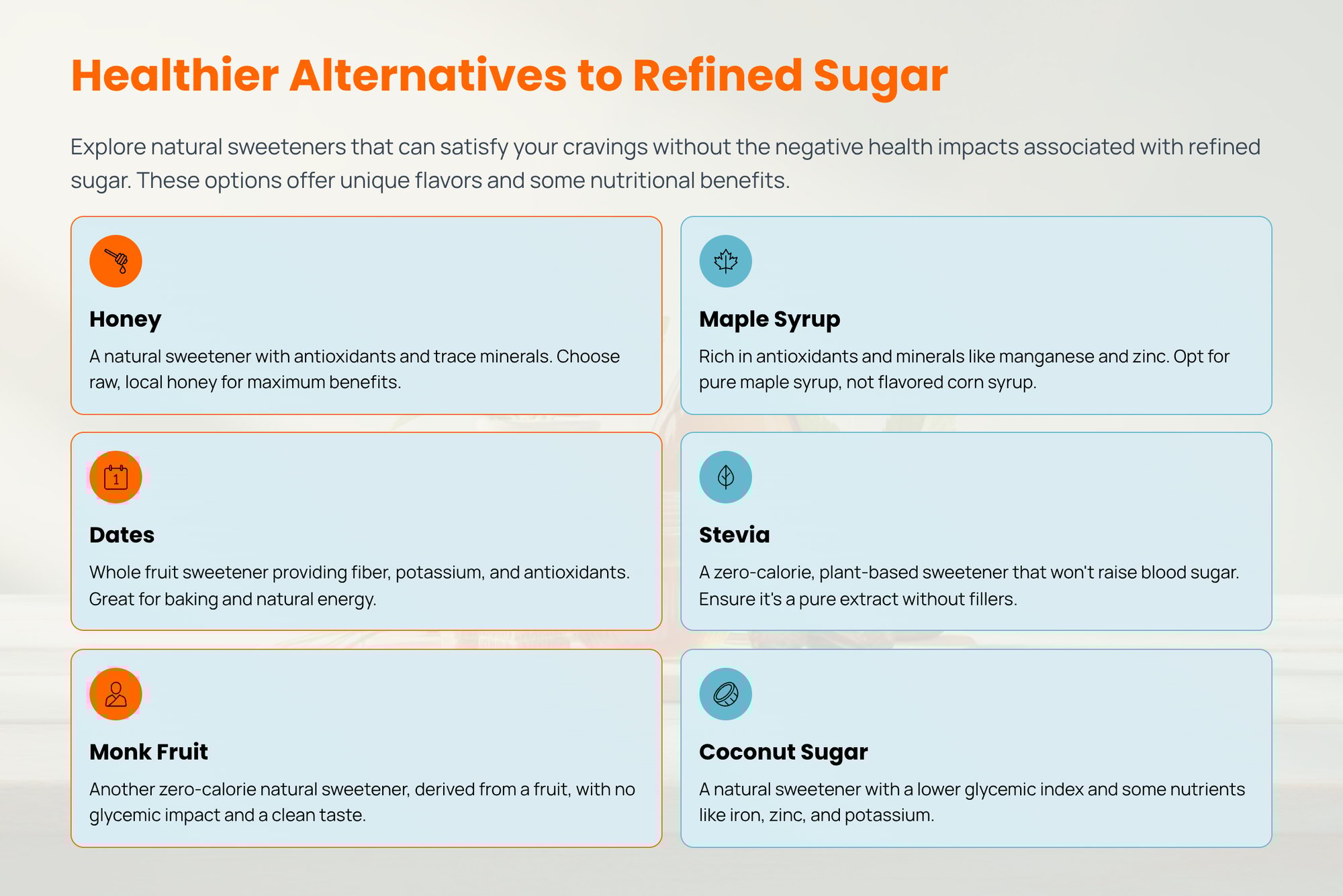 Healthier Alternatives to Refined Sugar

Explore natural sweeteners that can satisfy your cravings without the negative health impacts associated with refined sugar. These options offer unique flavors and some nutritional benefits.

Honey

A natural sweetener with antioxidants and trace minerals. Choose raw, local honey for maximum benefits.

Maple Syrup

Rich in antioxidants and minerals like manganese and zinc. Opt for pure maple syrup, not flavored corn syrup.

1

Dates

Whole fruit sweetener providing fiber, potassium, and antioxidants. Great for baking and natural energy.

Stevia

A zero-calorie, plant-based sweetener that won't raise blood sugar. Ensure it's a pure extract without fillers.

Monk Fruit

Another zero-calorie natural sweetener, derived from a fruit, with no glycemic impact and a clean taste.

Coconut Sugar

A natural sweetener with a lower glycemic index and some nutrients like iron, zinc, and potassium.